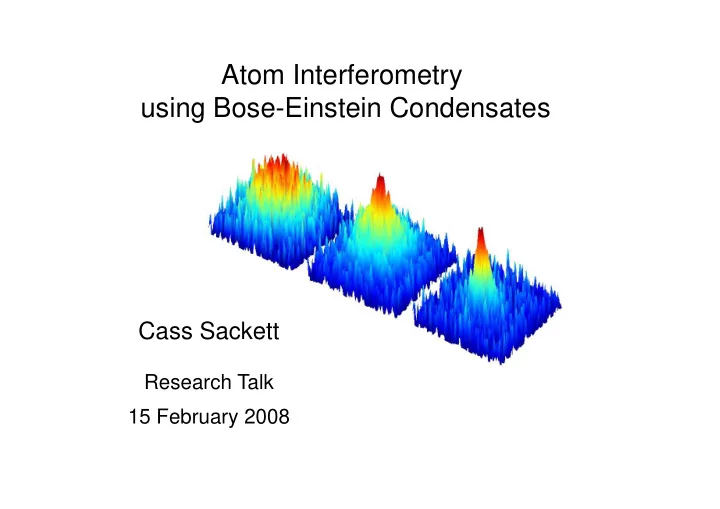 Atom Interferometry
using Bose-Einstein Condensates

Cass Sackett

Research Talk

15 February 2008